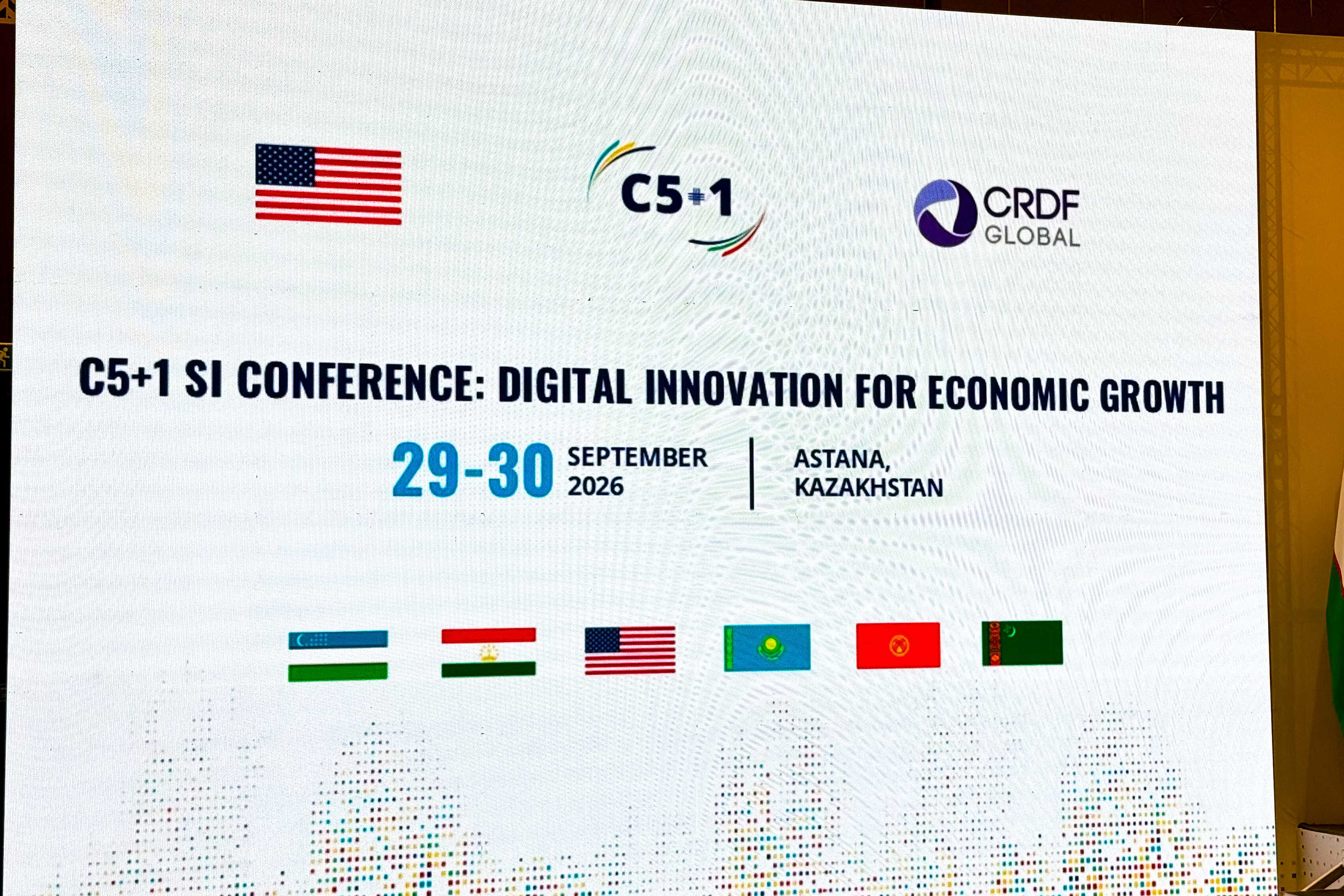 C5+1

CRDF GLOBAL

C5+1 SI CONFERENCE: DIGITAL INNOVATION FOR ECONOMIC GROWTH

29-30 SEPTEMBER 2026

ASTANA, KAZAKHSTAN